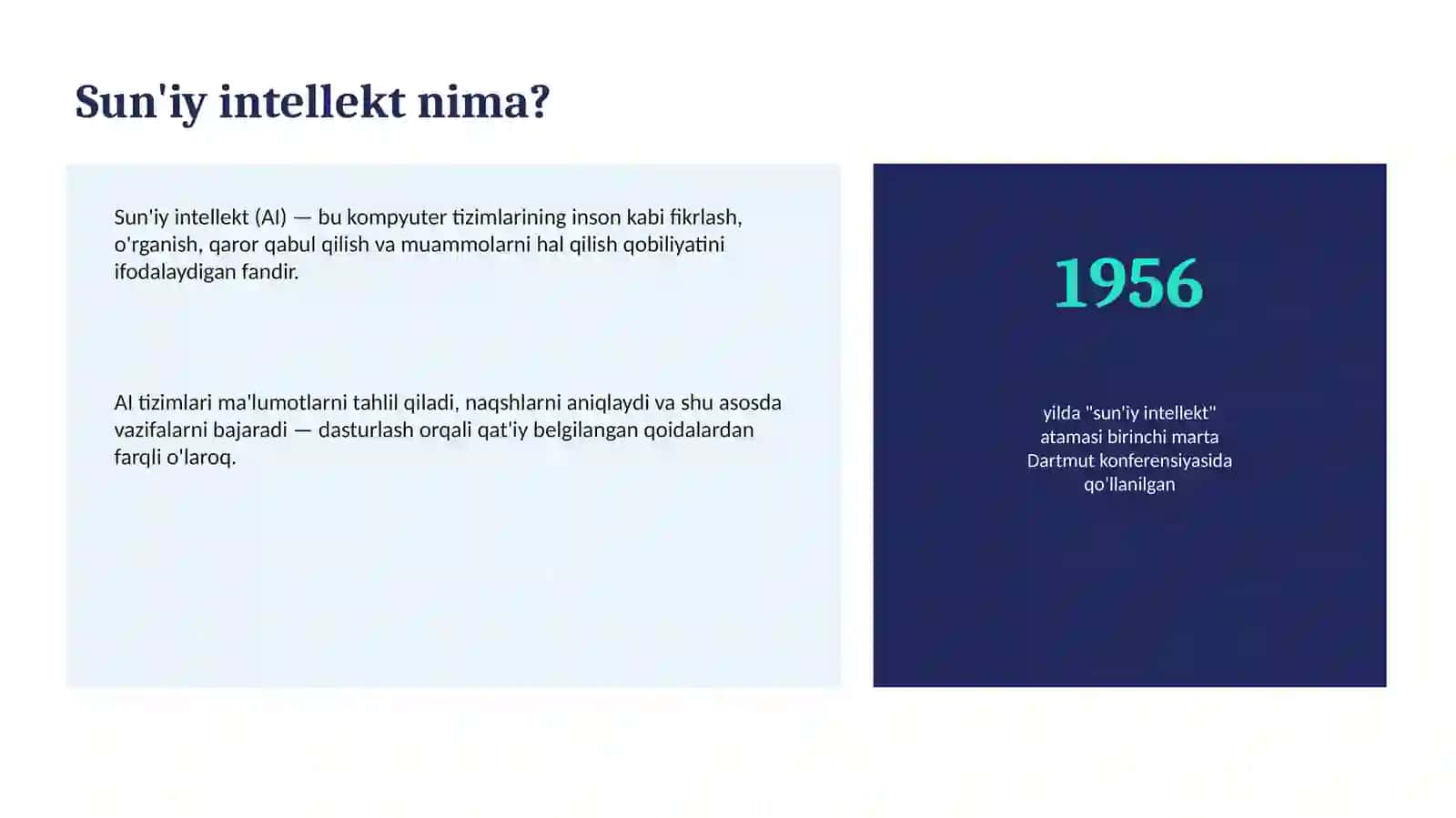 Sun'iy intellekt nima?

Sun'iy intellekt (AI) — bu kompyuter tizimlarining inson kabi fikrlash, o'rganish, qaror qabul qilish va muammolarni hal qilish qobiliyatini ifodalaydigan fandir.

AI tizimlari ma'lumotlarni tahlil qiladi, naqshlarni aniqlaydi va shu asosda vazifalarni bajaradi — dasturlash orqali qat'iy belgilangan qoidalardan farqli o'laroq.

1956

yilda "sun'iy intellekt" atamasi birinchi marta Dartmut konferensiyasida qo'llanilgan